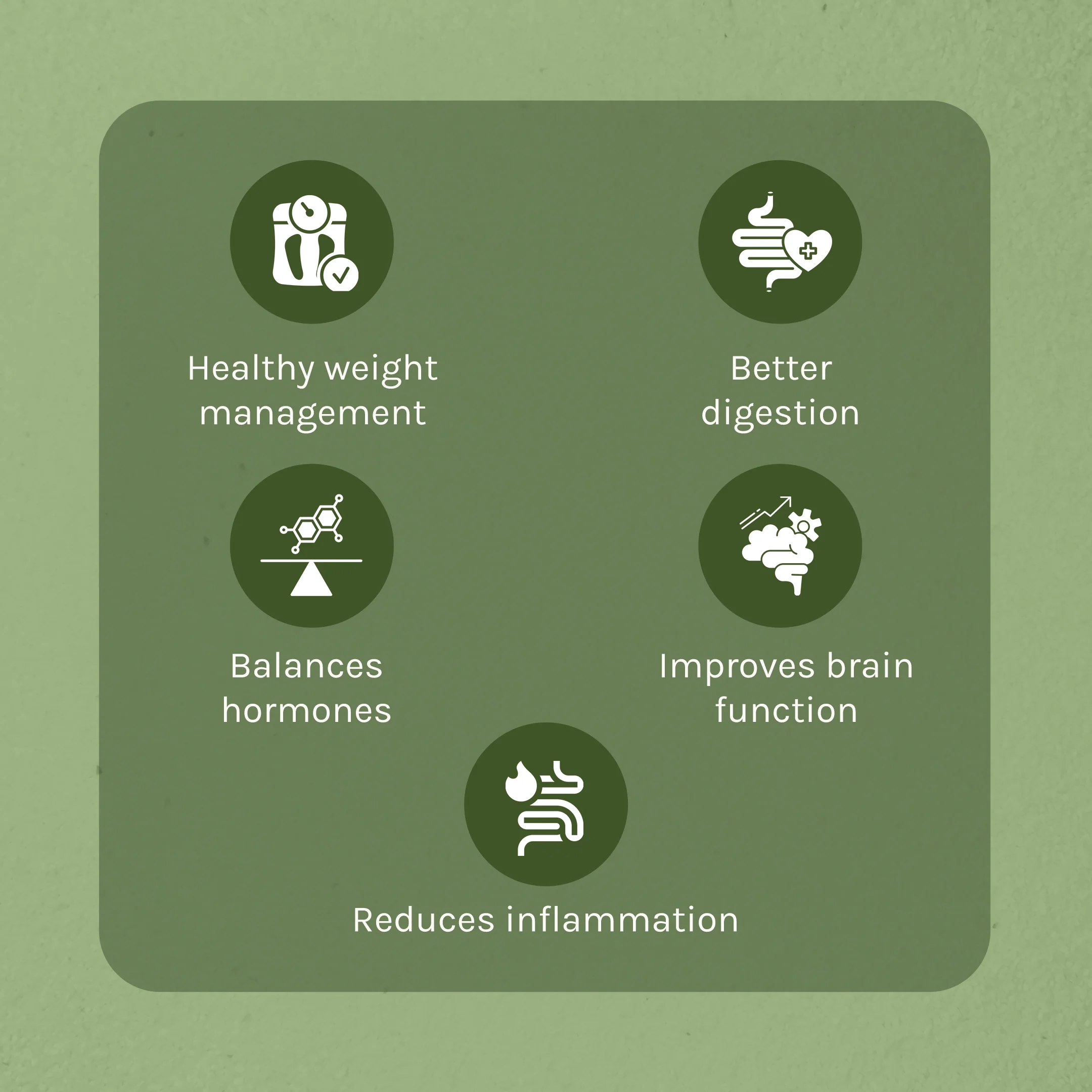 Healthy weight management

Better digestion

Balances hormones

Improves brain function

Reduces inflammation